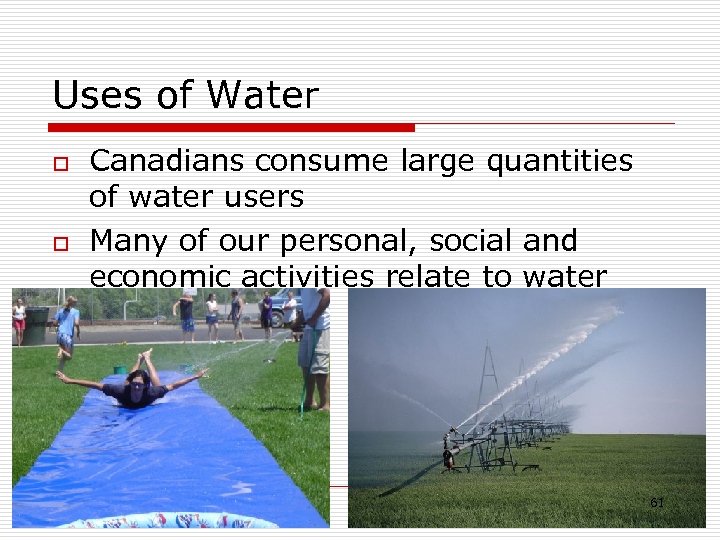 Uses of Water

Canadians consume large quantities of water users

Many of our personal, social and economic activities relate to water

61